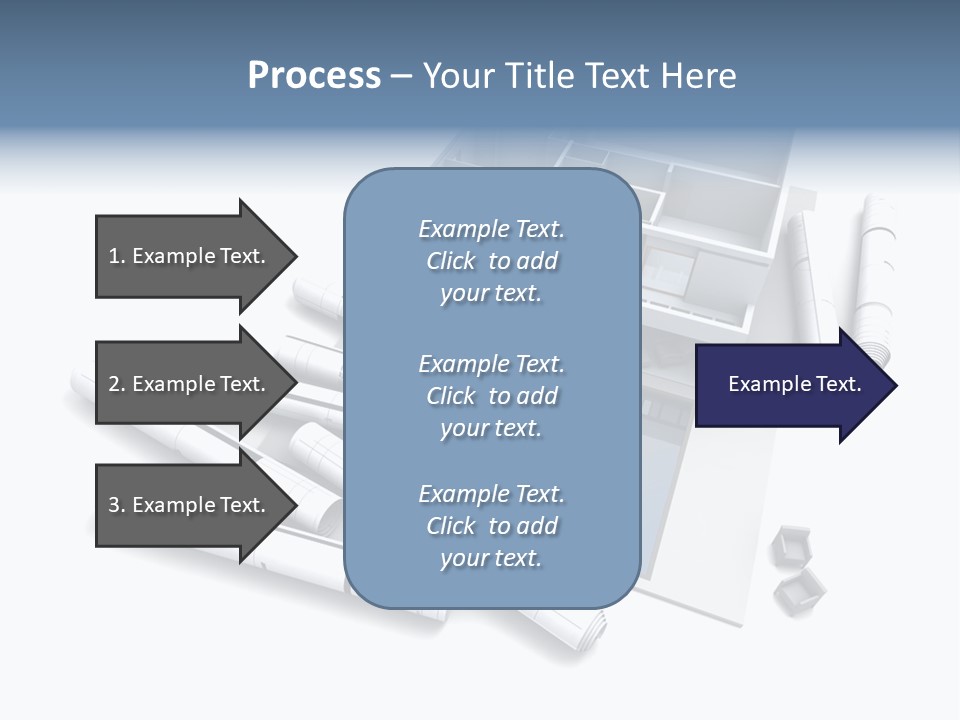 Process – Your Title Text Here

1. Example Text.

2. Example Text.

3. Example Text.

Example Text. Click to add your text.

Example Text. Click to add your text.

Example Text. Click to add your text.

Example Text.